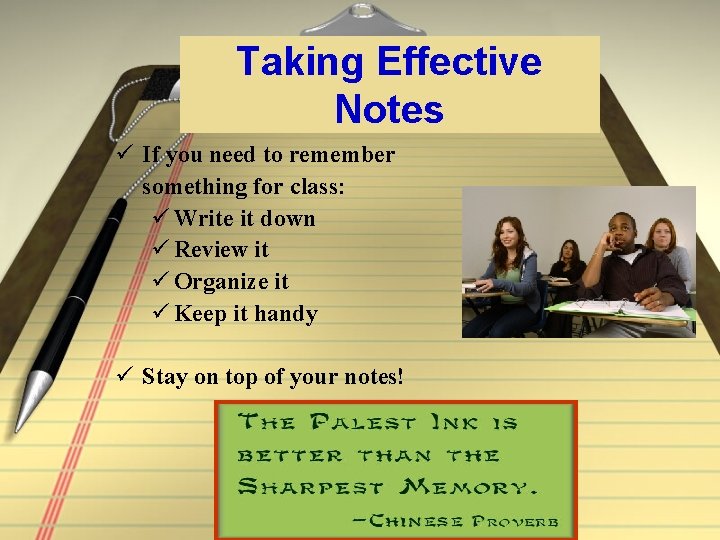 Taking Effective Notes

✓ If you need to remember something for class:
✓ Write it down
✓ Review it
✓ Organize it
✓ Keep it handy

✓ Stay on top of your notes!

The Palest Ink is better than the Sharpest Memory.
–Chinese Proverb